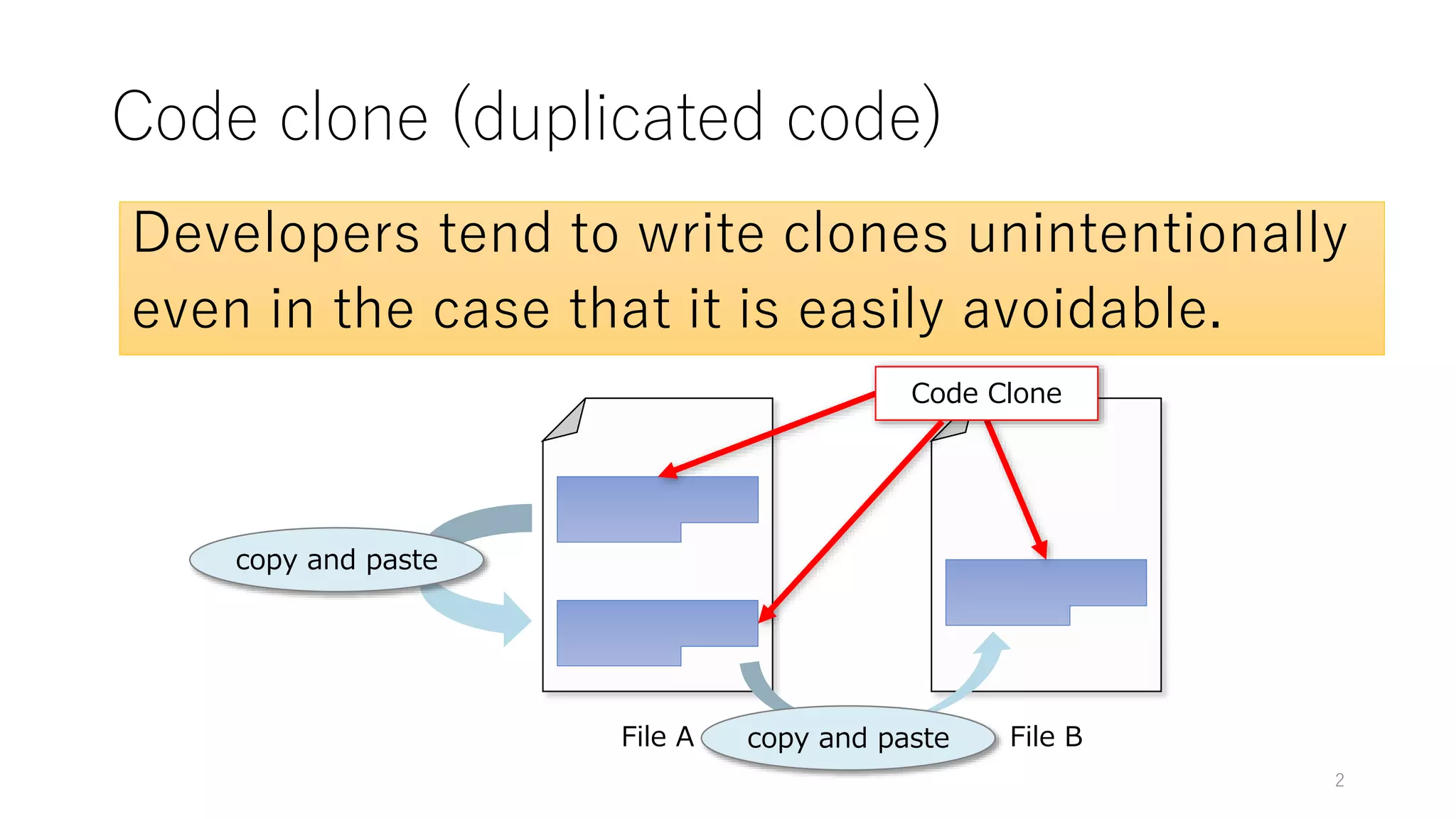 Code clone (duplicated code)

Developers tend to write clones unintentionally even in the case that it is easily avoidable.

Code Clone

copy and paste

File A

copy and paste

File B

2